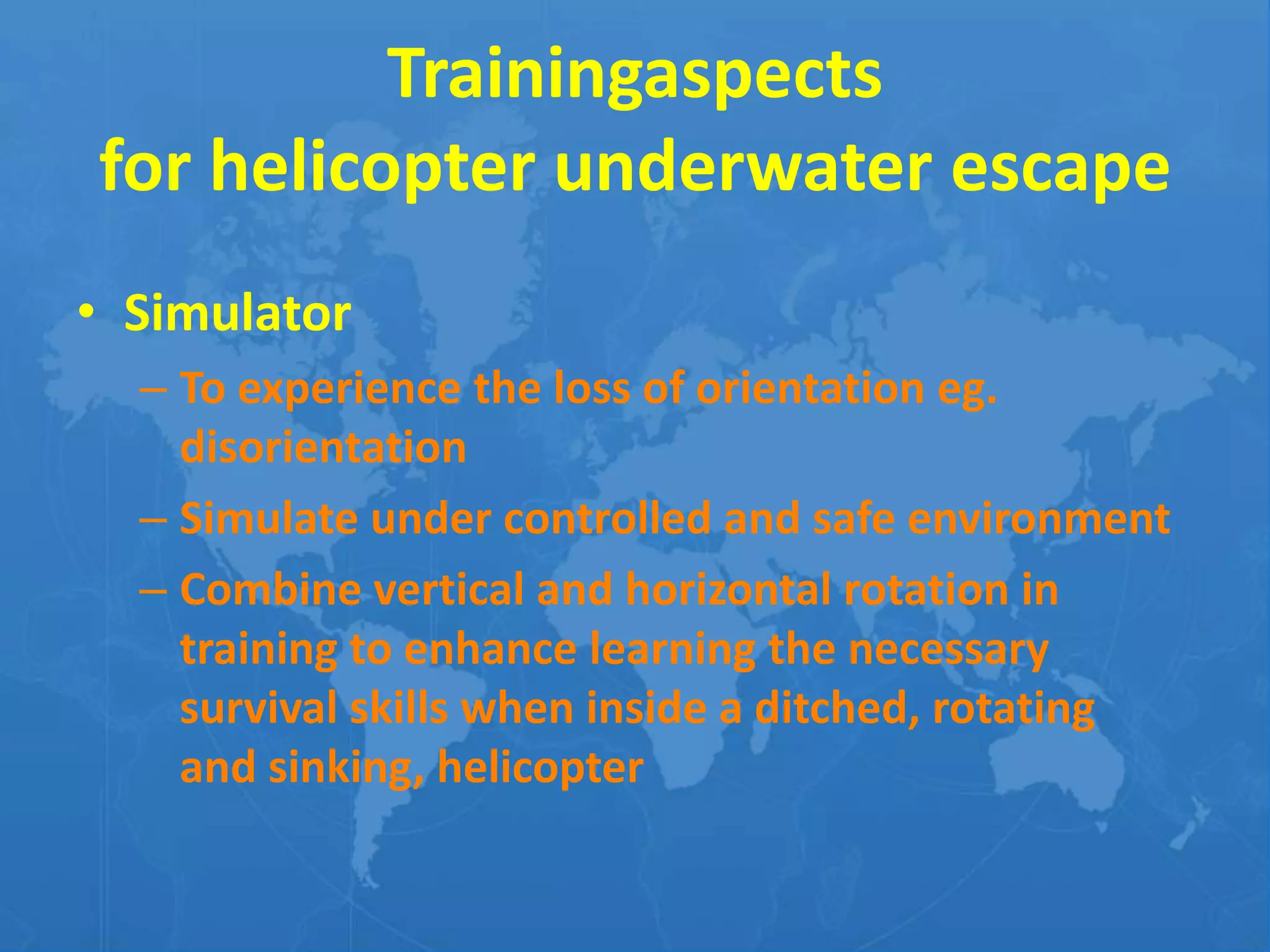 Trainingaspects
for helicopter underwater escape

• Simulator
– To experience the loss of orientation eg. disorientation
– Simulate under controlled and safe environment
– Combine vertical and horizontal rotation in training to enhance learning the necessary survival skills when inside a ditched, rotating and sinking, helicopter